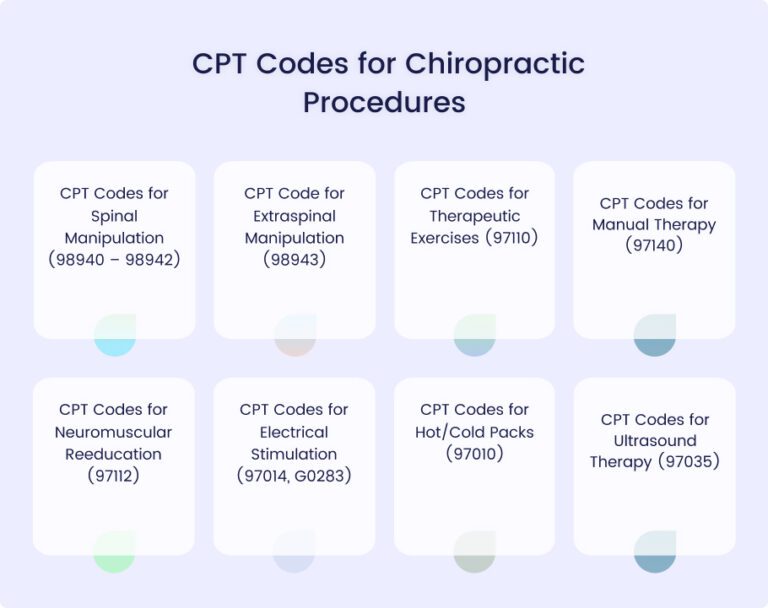 CPT Codes for Chiropractic Procedures

CPT Codes for Spinal Manipulation (98940 – 98942)

CPT Code for Extraspinal Manipulation (98943)

CPT Codes for Therapeutic Exercises (97110)

CPT Codes for Manual Therapy (97140)

CPT Codes for Neuromuscular Reeducation (97112)

CPT Codes for Electrical Stimulation (97014, G0283)

CPT Codes for Hot/Cold Packs (97010)

CPT Codes for Ultrasound Therapy (97035)